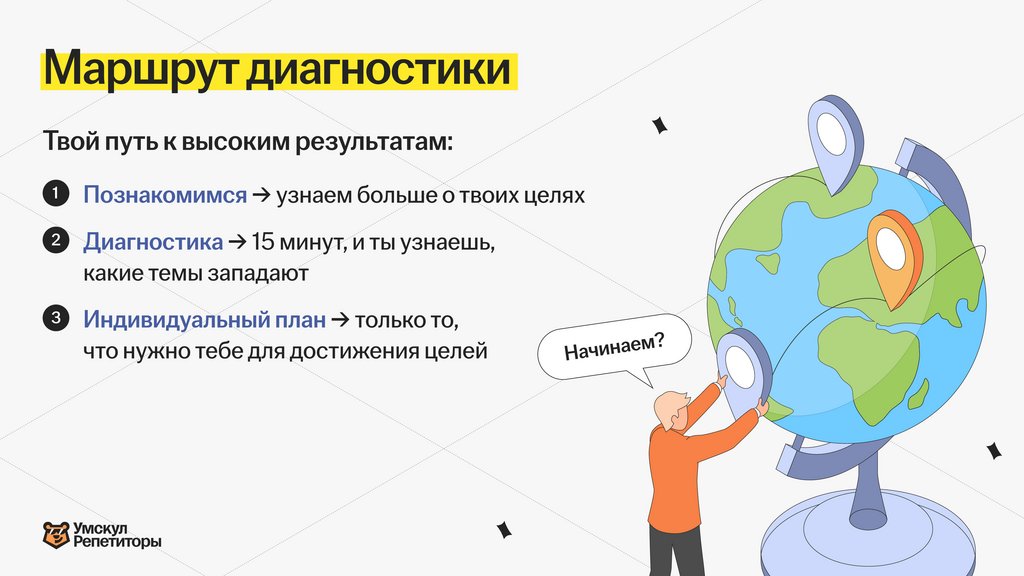 Маршрут диагностики

Твой путь к высоким результатам:

1 Познакомимся → узнаем больше о твоих целях

2 Диагностика → 15 минут, и ты узнаешь, какие темы западают

3 Индивидуальный план → только то, что нужно тебе для достижения целей

Начинаем?

Умскул Репетиторы